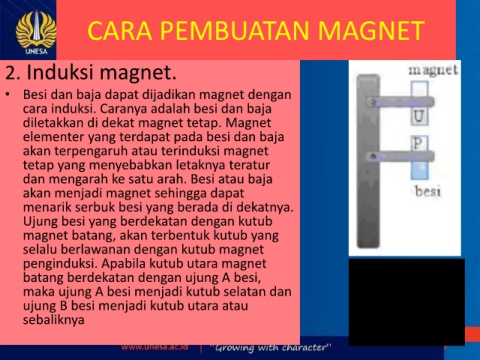 UNESA

CARA PEMBUATAN MAGNET

2. Induksi magnet.

• Besi dan baja dapat dijadikan magnet dengan cara induksi. Caranya adalah besi dan baja diletakkan di dekat magnet tetap. Magnet elementer yang terdapat pada besi dan baja akan terpengaruh atau terinduksi magnet tetap yang menyebabkan letaknya teratur dan mengarah ke satu arah. Besi atau baja akan menjadi magnet sehingga dapat menarik serbuk besi yang berada di dekatnya. Ujung besi yang berdekatan dengan kutub magnet batang, akan terbentuk kutub yang selalu berlawanan dengan kutub magnet penginduksi. Apabila kutub utara magnet batang berdekatan dengan ujung A besi, maka ujung A besi menjadi kutub selatan dan ujung B besi menjadi kutub utara atau sebaliknya

magnet
U
P
besi

www.unesa.ac.id | "Growing with character"